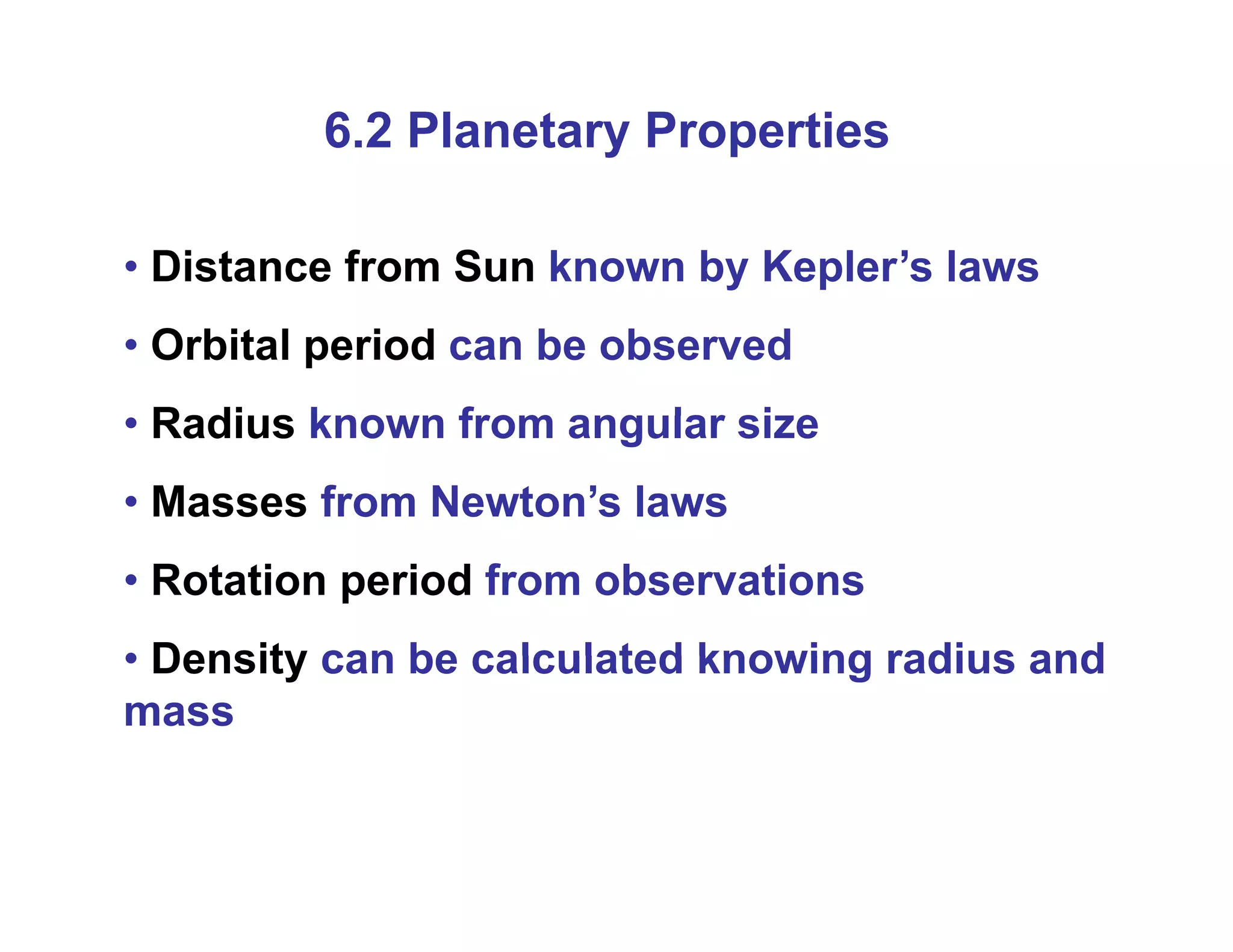 6.2 Planetary Properties

• Distance from Sun known by Kepler’s laws

• Orbital period can be observed

• Radius known from angular size

• Masses from Newton’s laws

• Rotation period from observations

• Density can be calculated knowing radius and mass